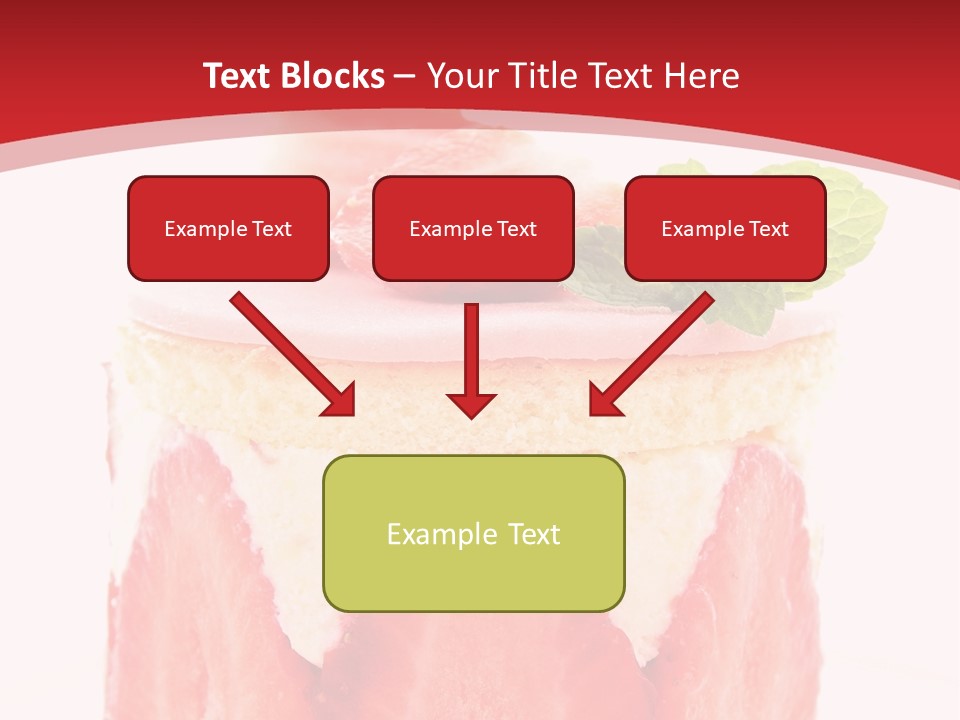 Text Blocks – Your Title Text Here

Example Text

Example Text

Example Text

Example Text